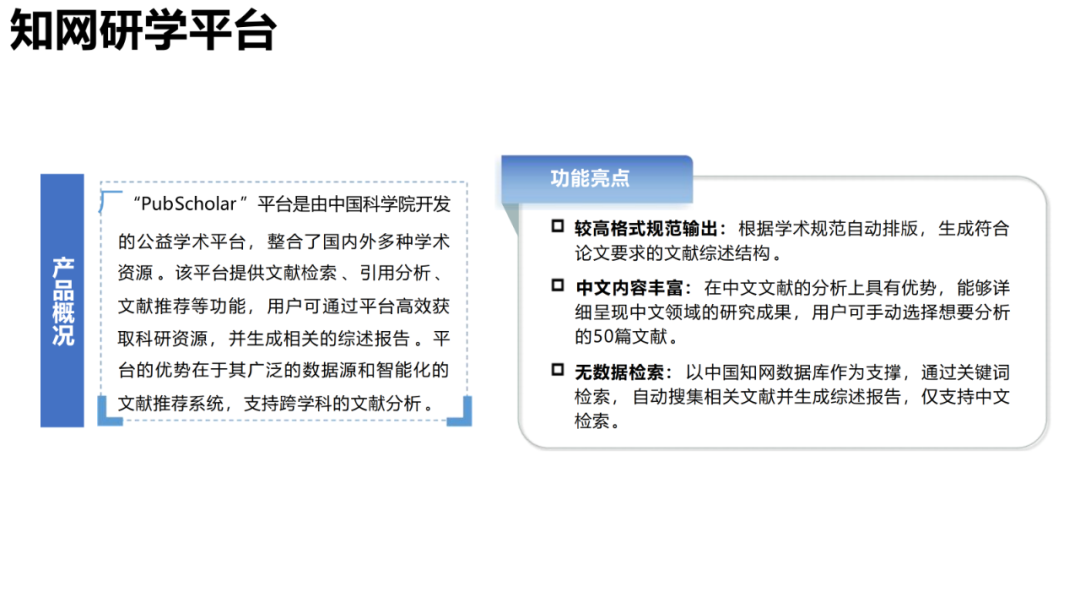 知网研学平台

产品概况

“PubScholar”平台是由中国科学院开发的公益学术平台，整合了国内外多种学术资源。该平台提供文献检索、引用分析、文献推荐等功能，用户可通过平台高效获取科研资源，并生成相关的综述报告。平台的优势在于其广泛的数据源和智能化的文献推荐系统，支持跨学科的文献分析。

功能亮点

☐ 较高格式规范输出：根据学术规范自动排版，生成符合论文要求的文献综述结构。

☐ 中文内容丰富：在中文文献的分析上具有优势，能够详细呈现中文领域的研究成果，用户可手动选择想要分析的50篇文献。

☐ 无数据检索：以中国知网数据库作为支撑，通过关键词检索，自动搜集相关文献并生成综述报告，仅支持中文检索。